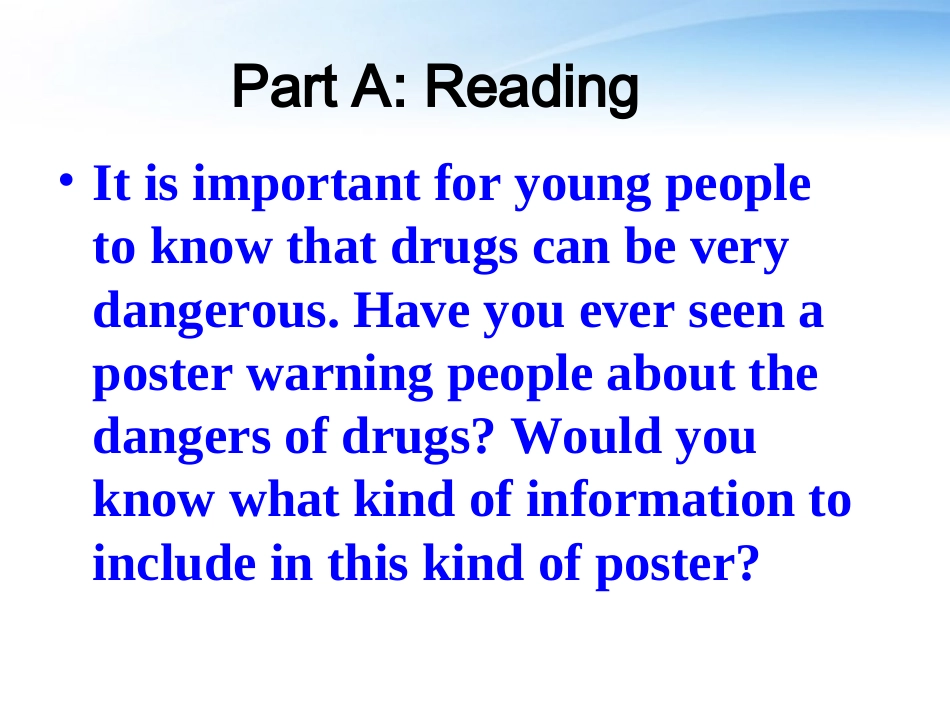 Part A: Reading

• It is important for young people to know that drugs can be very dangerous. Have you ever seen a poster warning people about the dangers of drugs? Would you know what kind of information to include in this kind of poster?